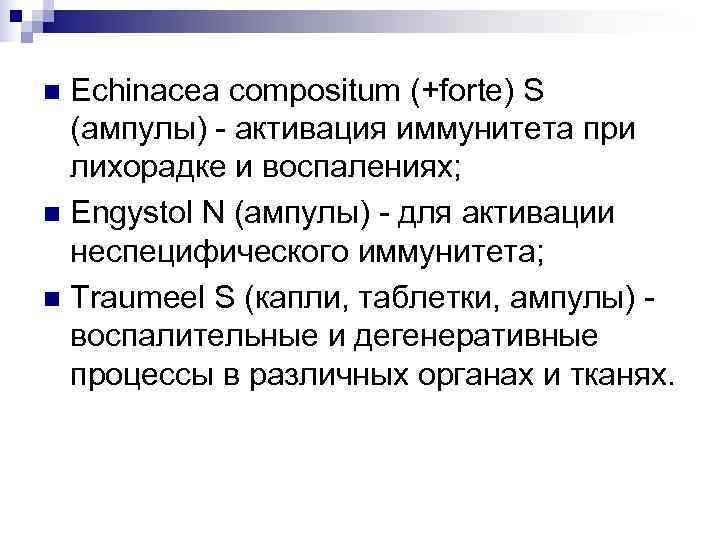 Echinacea compositum (+forte) S (ампулы) - активация иммунитета при лихорадке и воспалениях;

Engystol N (ампулы) - для активации неспецифического иммунитета;

Traumeel S (капли, таблетки, ампулы) - воспалительные и дегенеративные процессы в различных органах и тканях.